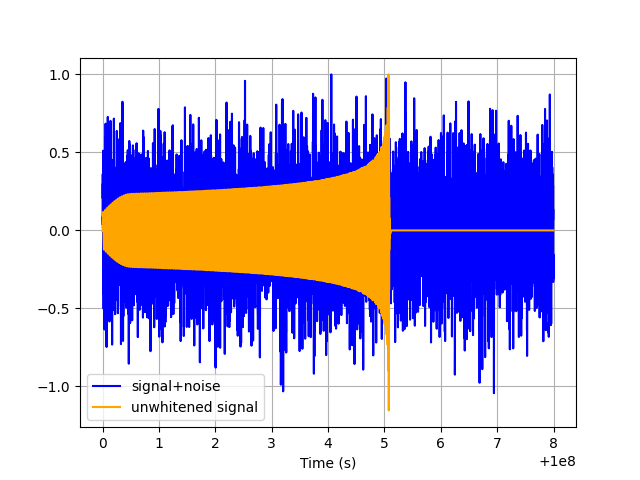 1.0
0.5
0.0
−0.5
−1.0

signal+noise
unwhitened signal

0 1 2 3 4 5 6 7 8
Time (s)
+1e8